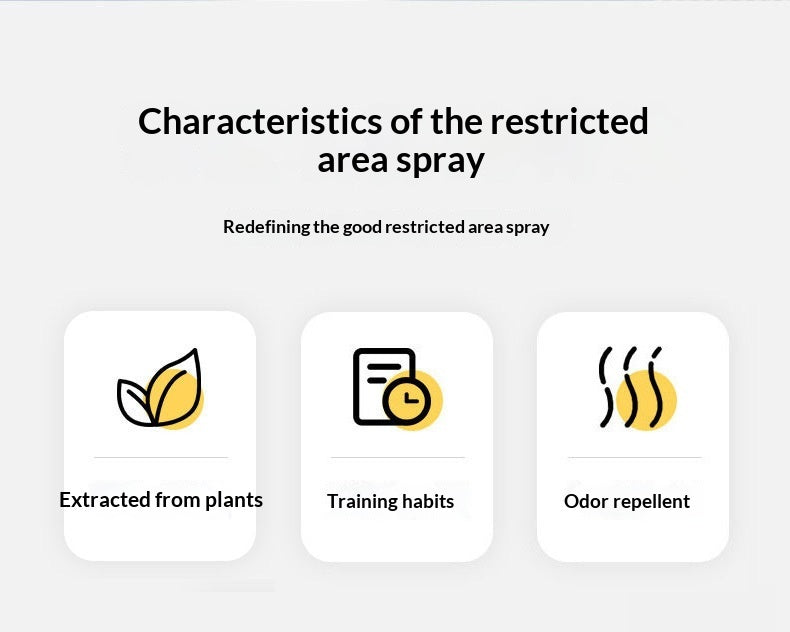 Characteristics of the restricted area spray

Redefining the good restricted area spray

Extracted from plants

Training habits

Odor repellent